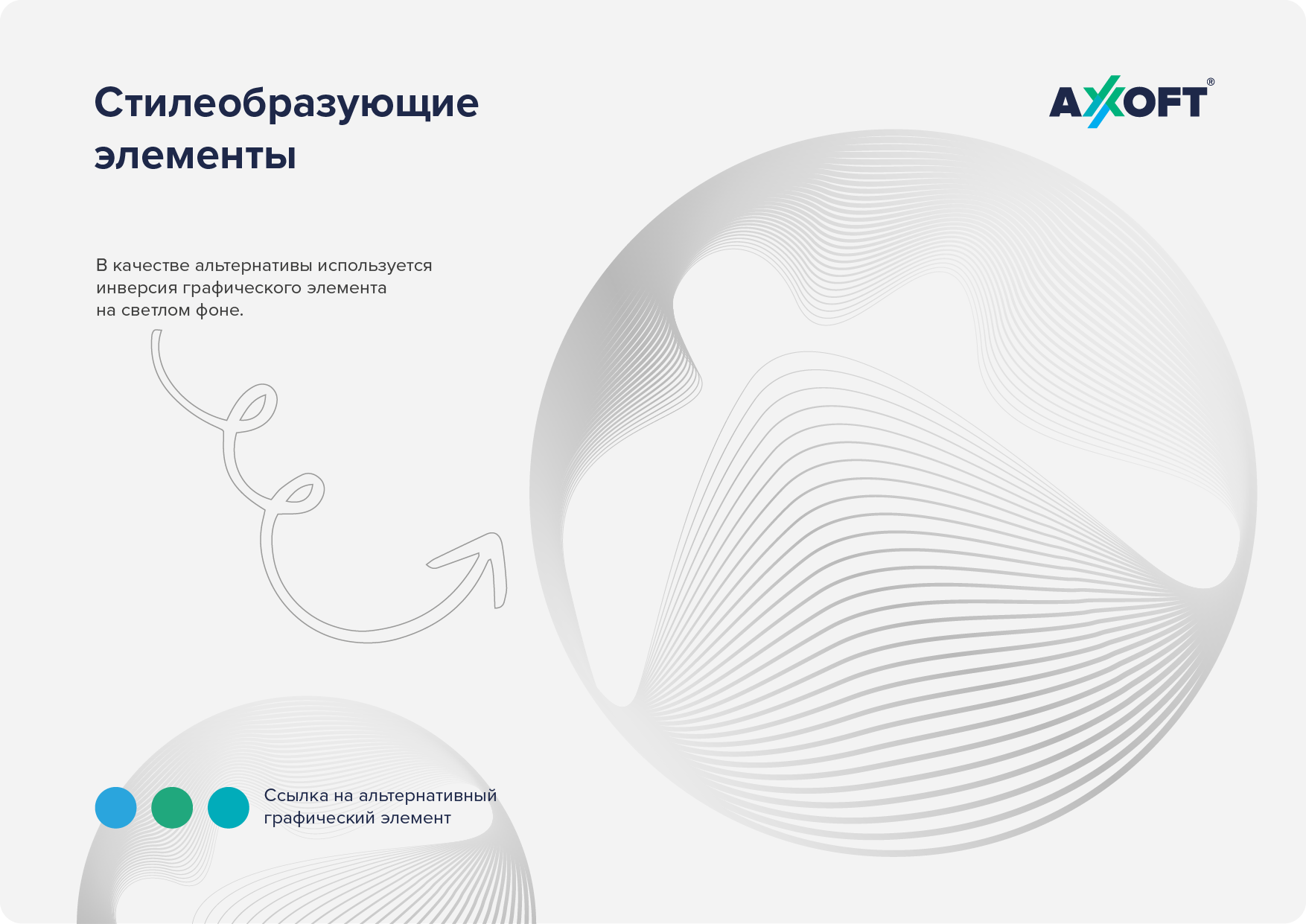 Стилеобразующие элементы

AXOFT®

В качестве альтернативы используется инверсия графического элемента на светлом фоне.

Ссылка на альтернативный графический элемент